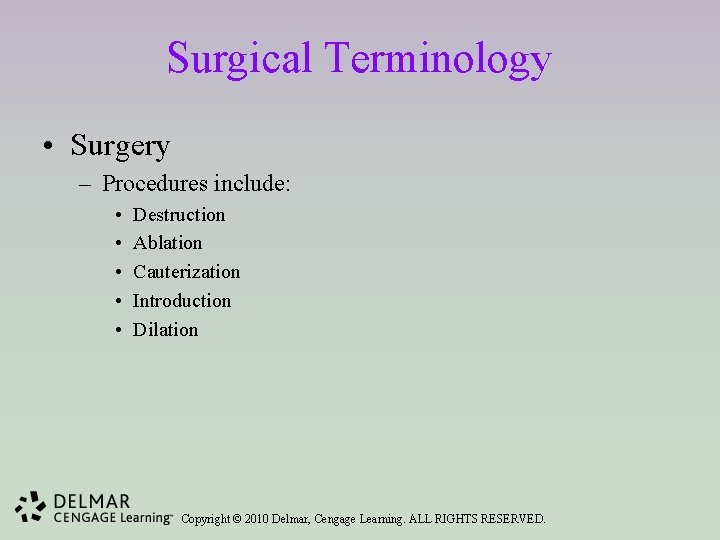 Surgical Terminology

• Surgery
– Procedures include:
• Destruction
• Ablation
• Cauterization
• Introduction
• Dilation

DELMAR
CENGAGE Learning™ Copyright © 2010 Delmar, Cengage Learning. ALL RIGHTS RESERVED.